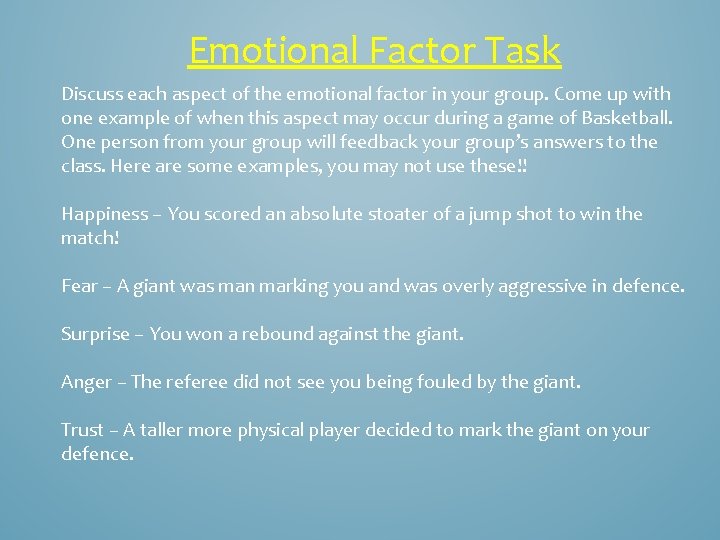 Emotional Factor Task

Discuss each aspect of the emotional factor in your group. Come up with one example of when this aspect may occur during a game of Basketball. One person from your group will feedback your group's answers to the class. Here are some examples, you may not use these!!

Happiness – You scored an absolute stoater of a jump shot to win the match!

Fear – A giant was man marking you and was overly aggressive in defence.

Surprise – You won a rebound against the giant.

Anger – The referee did not see you being fouled by the giant.

Trust – A taller more physical player decided to mark the giant on your defence.